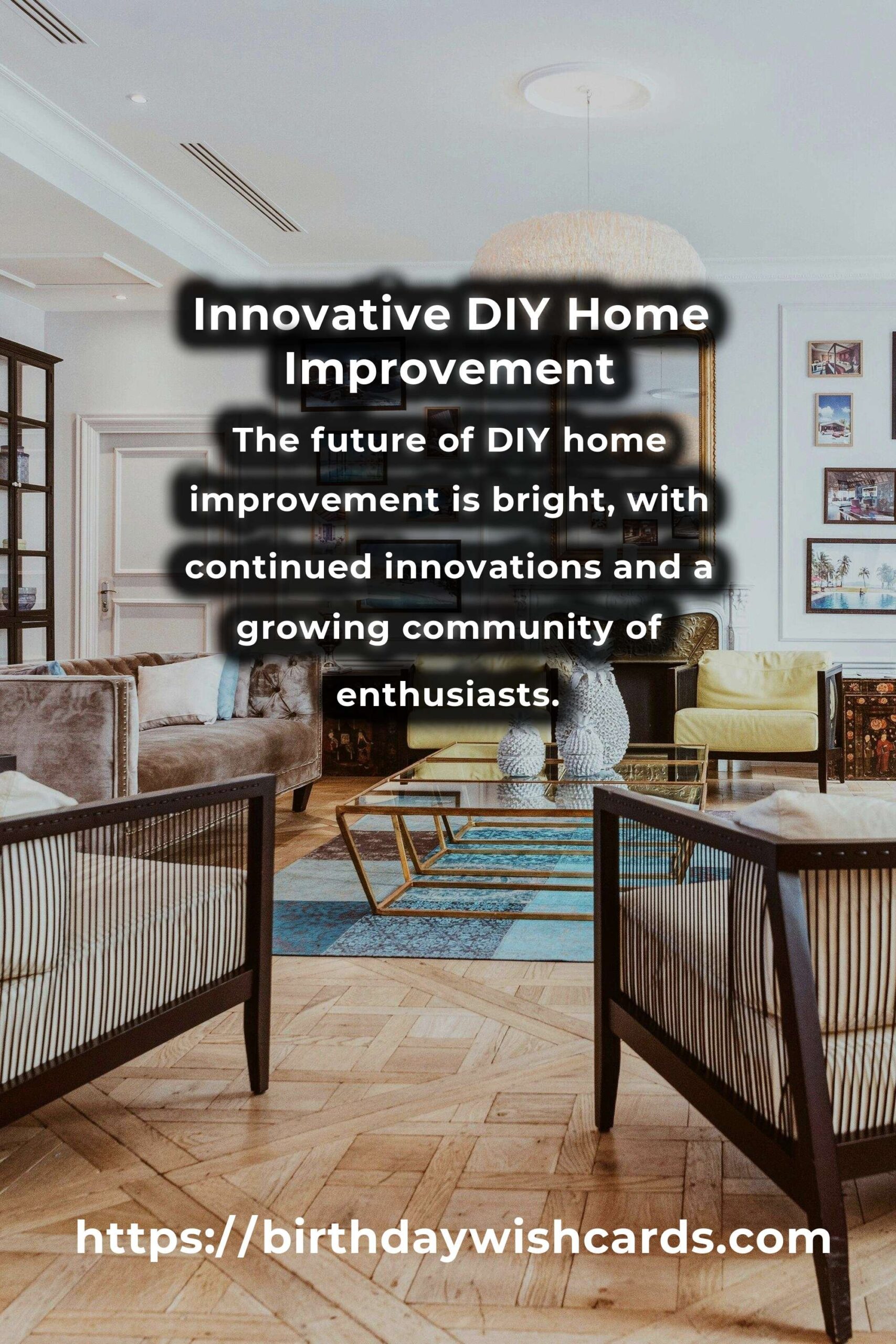 Innovative DIY Home Improvement

The future of DIY home improvement is bright, with continued innovations and a growing community of enthusiasts.

https://birthdaywishcards.com